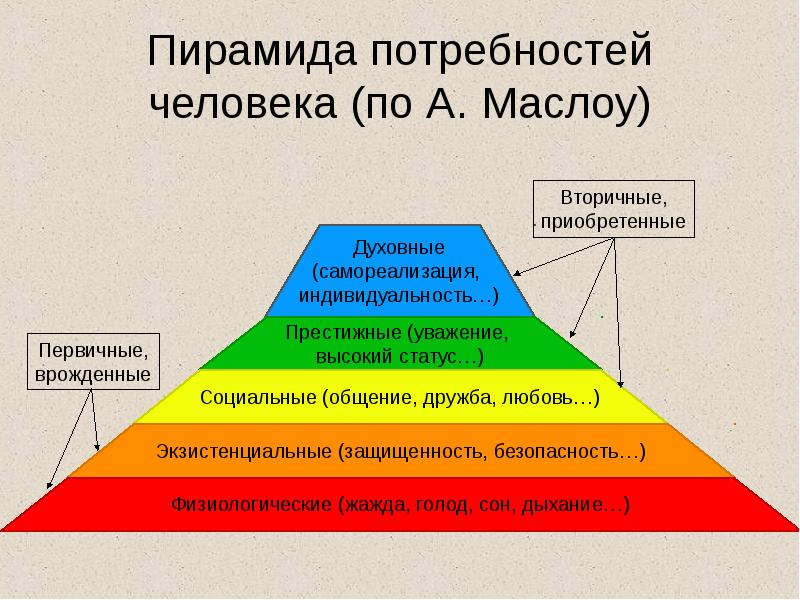 Пирамида потребностей человека (по А. Маслоу)

Вторичные, приобретенные

Духовные (самореализация, индивидуальность…)

Престижные (уважение, высокий статус…)

Первичные, врожденные

Социальные (общение, дружба, любовь…)

Экзистенциальные (защищенность, безопасность…)

Физиологические (жажда, голод, сон, дыхание…)